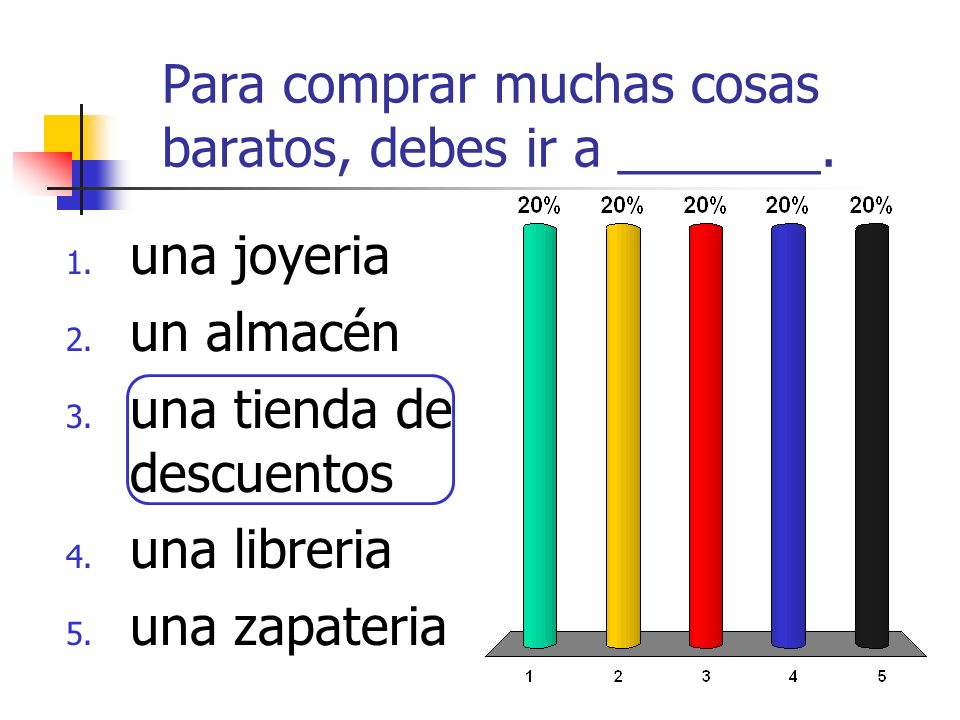 Para comprar muchas cosas baratos, debes ir a _______.

1. una joyeria
2. un almacén
3. una tienda de descuentos
4. una libreria
5. una zapateria

20% 20% 20% 20% 20%

1 2 3 4 5